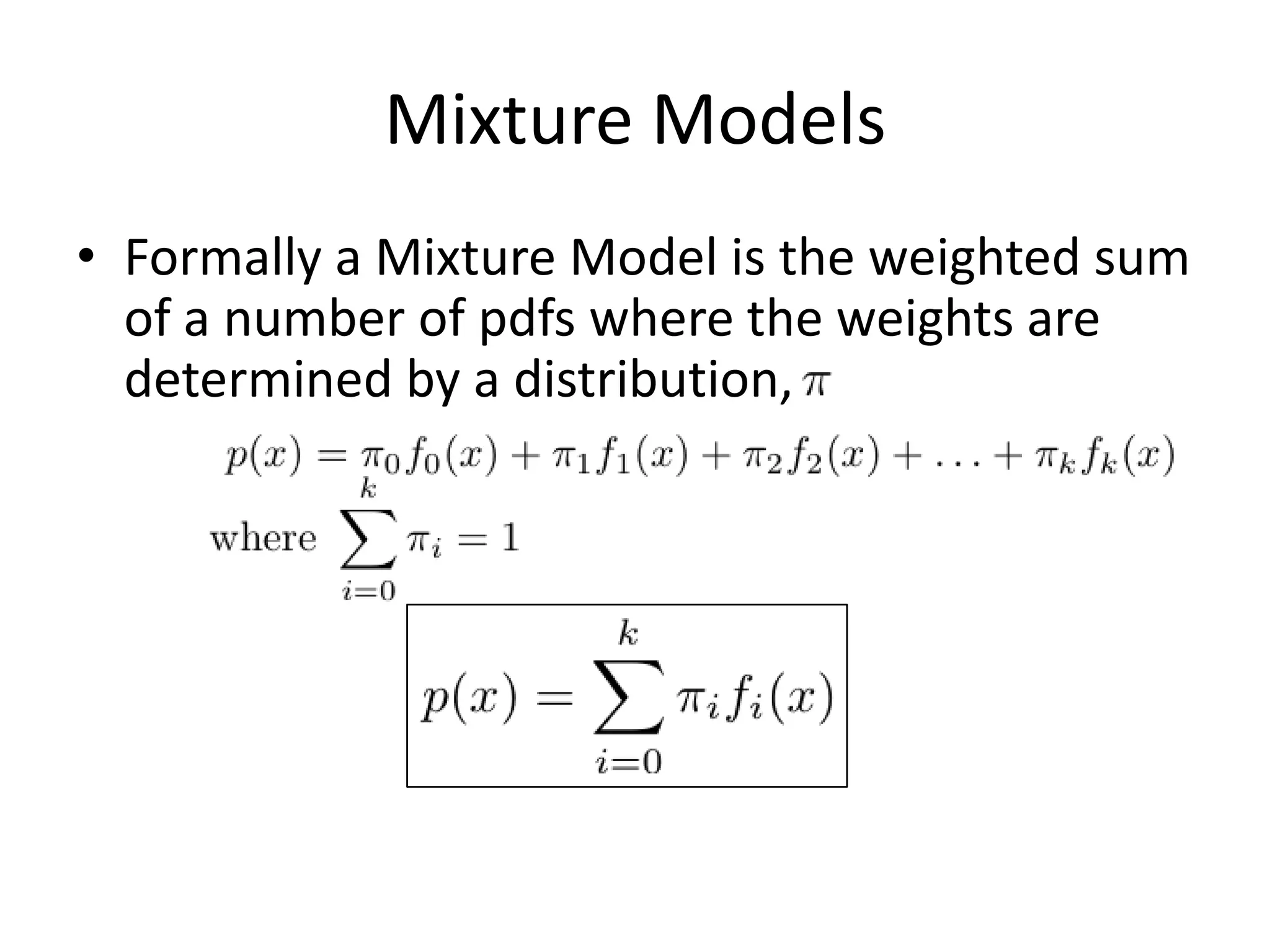 Mixture Models

• Formally a Mixture Model is the weighted sum of a number of pdfs where the weights are determined by a distribution, $\pi$

$p(x) = \pi_0 f_0(x) + \pi_1 f_1(x) + \pi_2 f_2(x) + \ldots + \pi_k f_k(x)$

where $\sum_{i=0}^{k} \pi_i = 1$

$p(x) = \sum_{i=0}^{k} \pi_i f_i(x)$